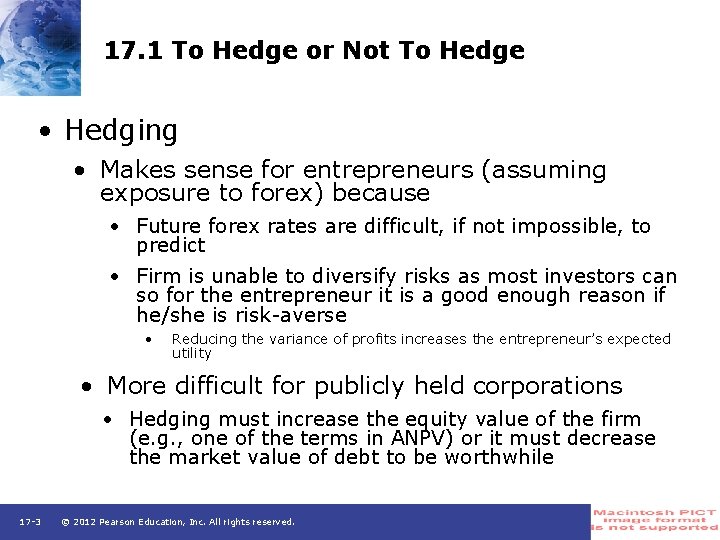 17.1 To Hedge or Not To Hedge

• Hedging

• Makes sense for entrepreneurs (assuming exposure to forex) because

• Future forex rates are difficult, if not impossible, to predict

• Firm is unable to diversify risks as most investors can so for the entrepreneur it is a good enough reason if he/she is risk-averse

• Reducing the variance of profits increases the entrepreneur's expected utility

• More difficult for publicly held corporations

• Hedging must increase the equity value of the firm (e.g., one of the terms in ANPV) or it must decrease the market value of debt to be worthwhile

17-3 © 2012 Pearson Education, Inc. All rights reserved.

Macintosh PICT image format is not supported